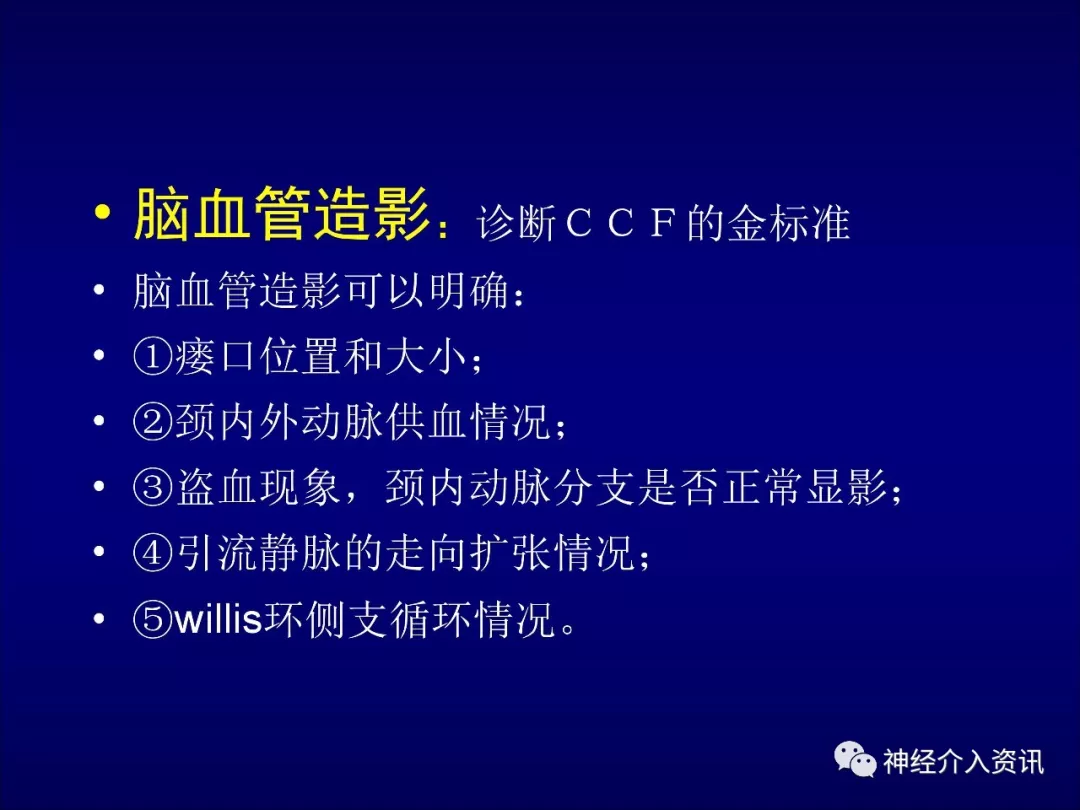 • 脑血管造影：诊断ＣＣＦ的金标准
• 脑血管造影可以明确：
• ①瘘口位置和大小；
• ②颈内外动脉供血情况；
• ③盗血现象，颈内动脉分支是否正常显影；
• ④引流静脉的走向扩张情况；
• ⑤willis环侧支循环情况。

神经介入资讯